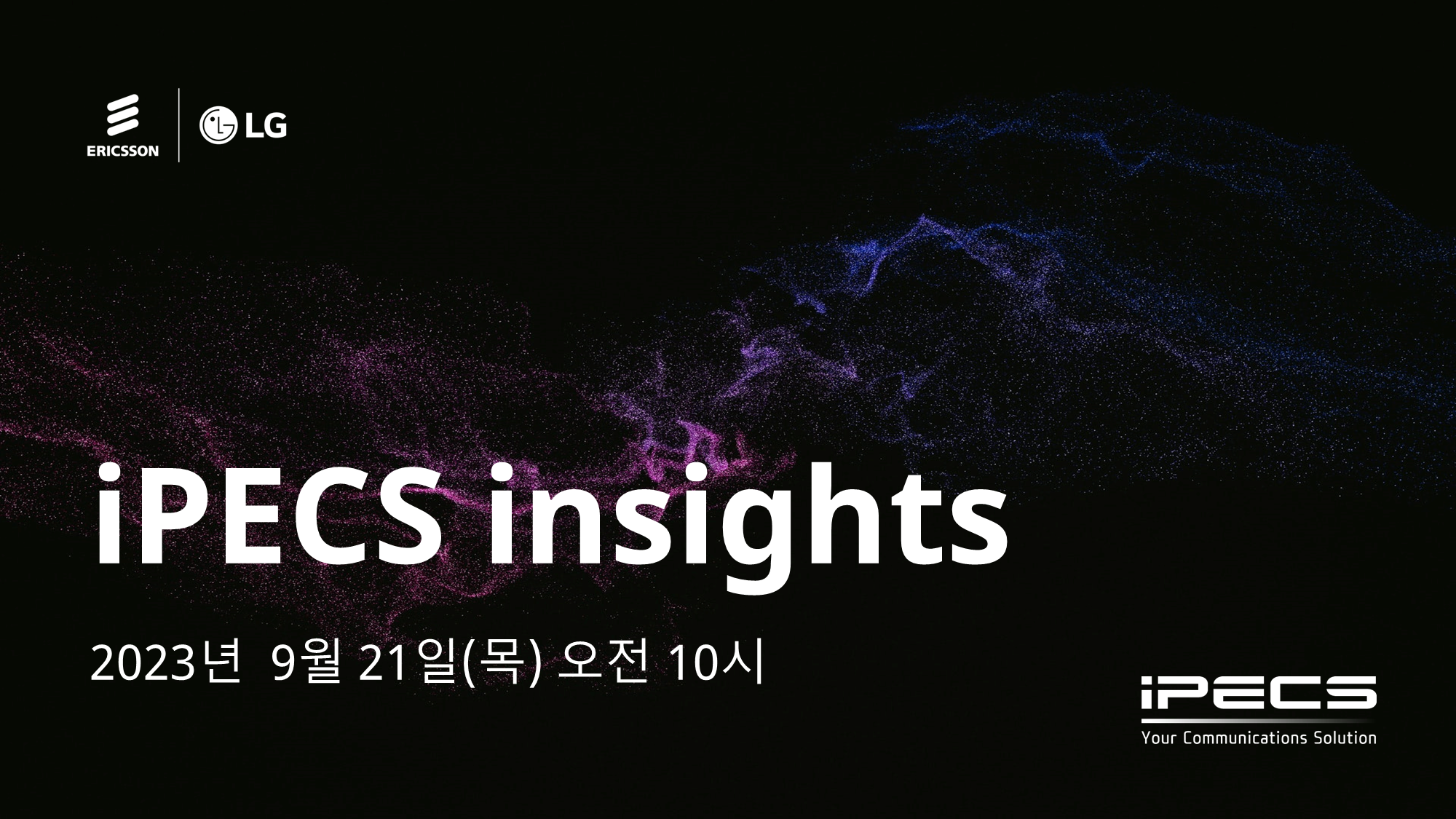 ERICSSON

LG

iPECS insights

2023년 9월 21일(목) 오전 10시

iPECS
Your Communications Solution